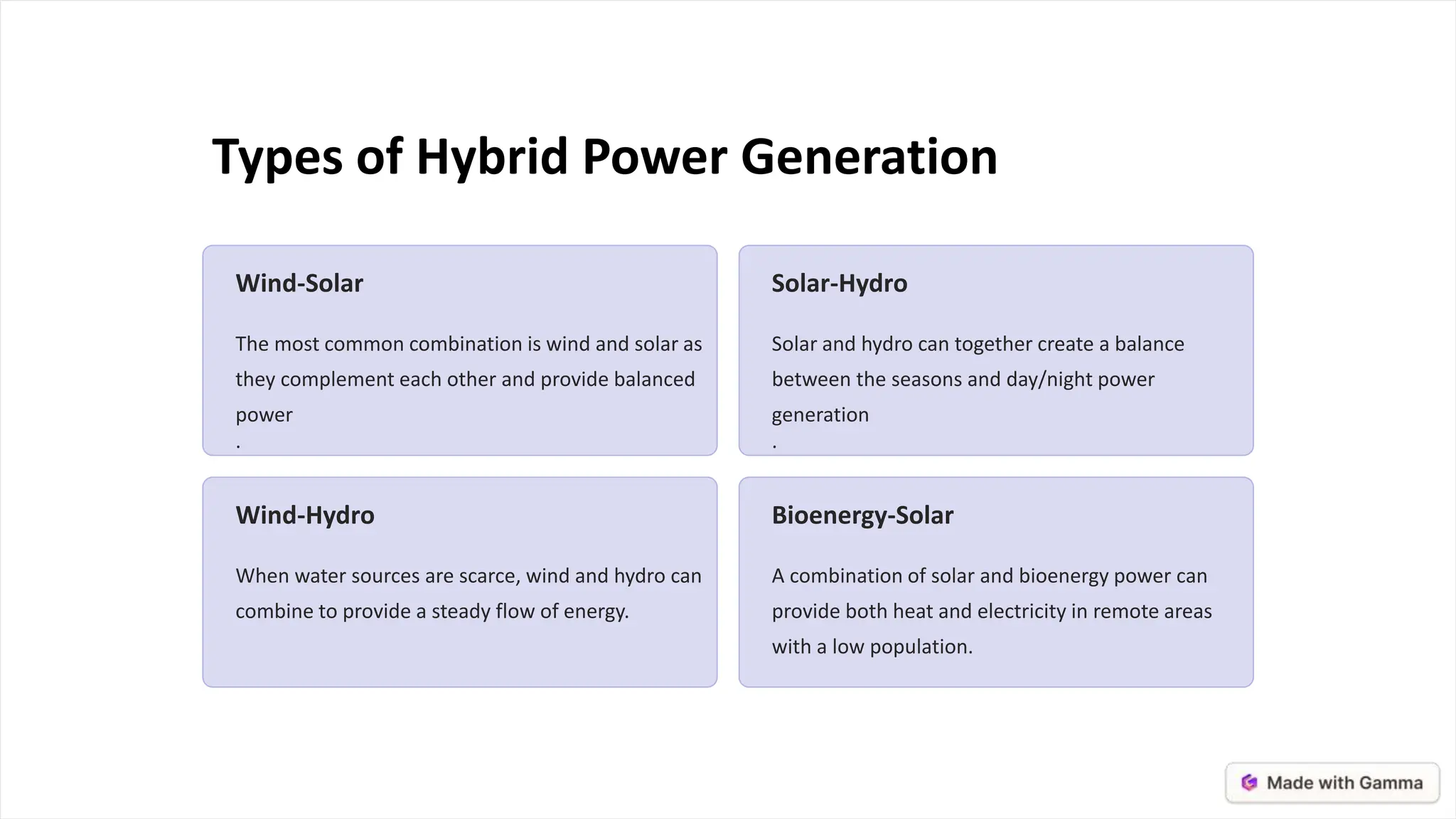 Types of Hybrid Power Generation

Wind-Solar

The most common combination is wind and solar as they complement each other and provide balanced power

.

Solar-Hydro

Solar and hydro can together create a balance between the seasons and day/night power generation

.

Wind-Hydro

When water sources are scarce, wind and hydro can combine to provide a steady flow of energy.

Bioenergy-Solar

A combination of solar and bioenergy power can provide both heat and electricity in remote areas with a low population.

Made with Gamma